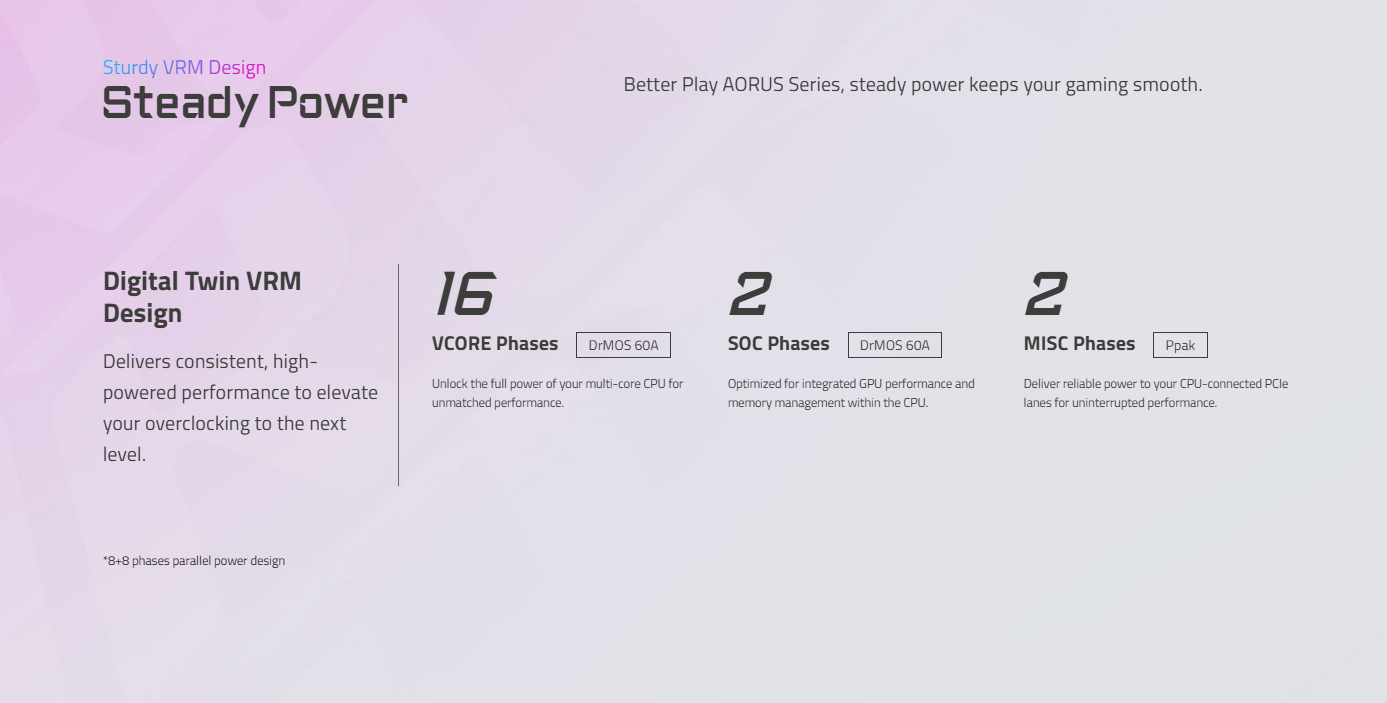 Sturdy VRM Design
Steady Power

Better Play AORUS Series, steady power keeps your gaming smooth.

Digital Twin VRM Design

Delivers consistent, high-powered performance to elevate your overclocking to the next level.

16
VCORE Phases DrMOS 60A
Unlock the full power of your multi-core CPU for unmatched performance.

2
SOC Phases DrMOS 60A
Optimized for integrated GPU performance and memory management within the CPU.

2
MISC Phases Ppak
Deliver reliable power to your CPU-connected PCIe lanes for uninterrupted performance.

*8+8 phases parallel power design